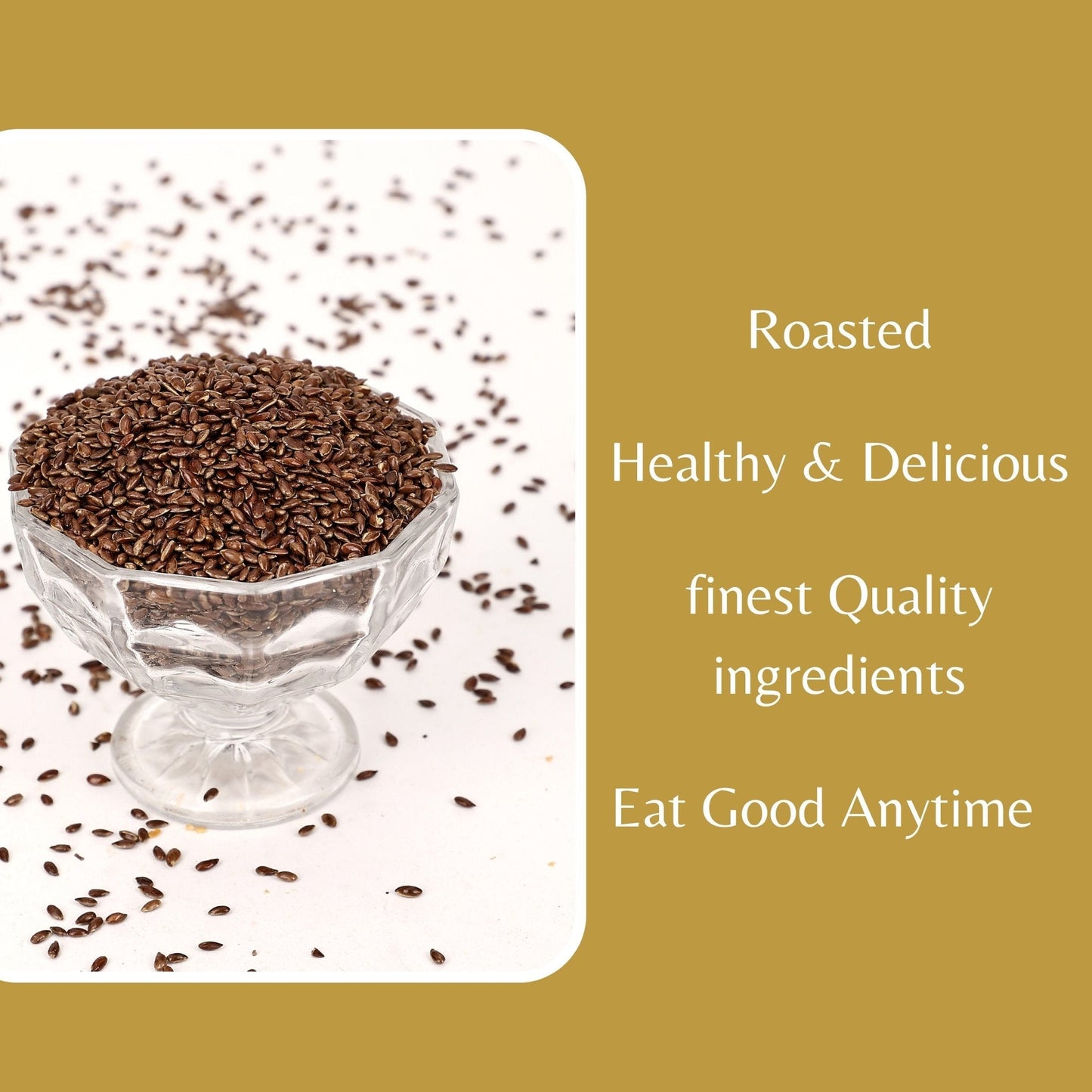 Roasted

Healthy & Delicious

finest Quality ingredients

Eat Good Anytime